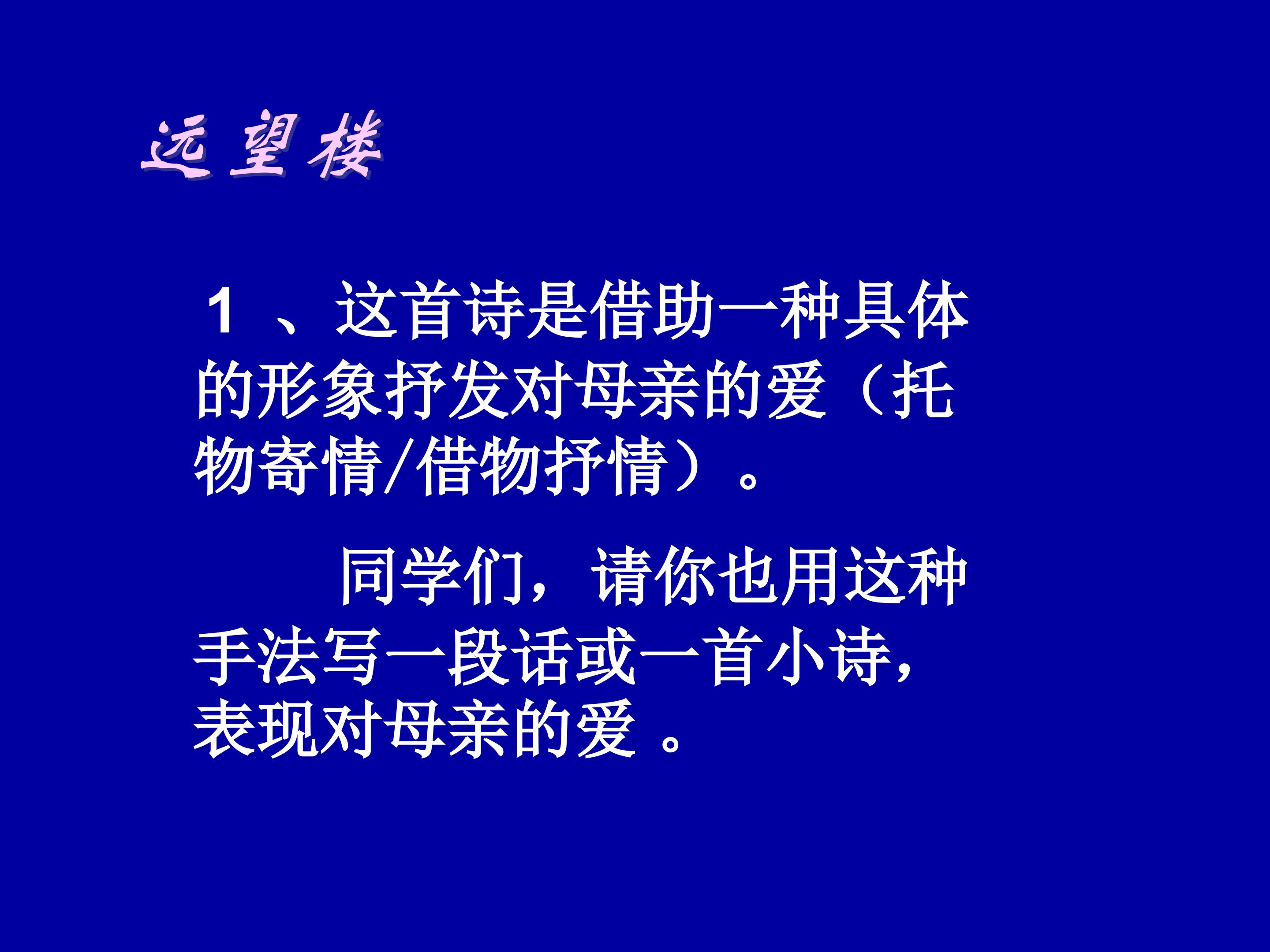 远望楼

1 、这首诗是借助一种具体的形象抒发对母亲的爱（托物寄情/借物抒情）。

同学们，请你也用这种手法写一段话或一首小诗，表现对母亲的爱 。